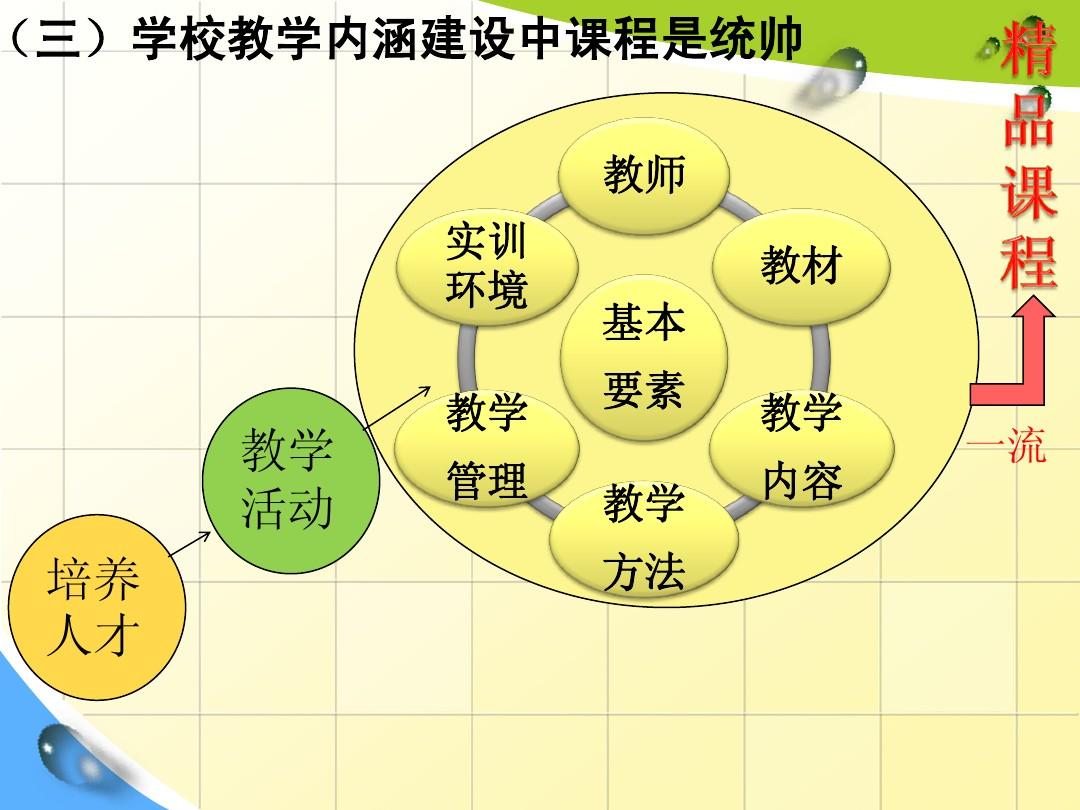 （三）学校教学内涵建设中课程是统帅

精品课程

教师

实训环境

教材

基本要素

教学管理

教学内容

教学方法

一流

教学活动

培养人才